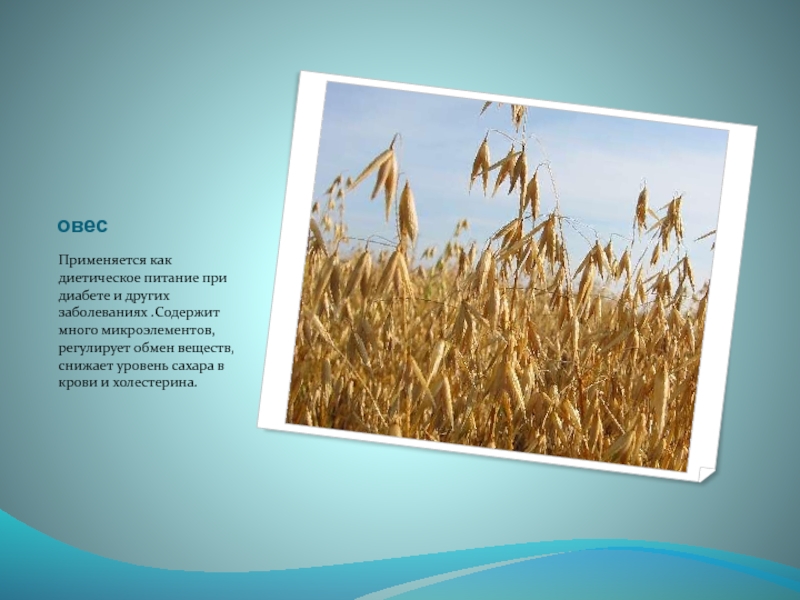 овес

Применяется как диетическое питание при диабете и других заболеваниях .Содержит много микроэлементов, регулирует обмен веществ, снижает уровень сахара в крови и холестерина.